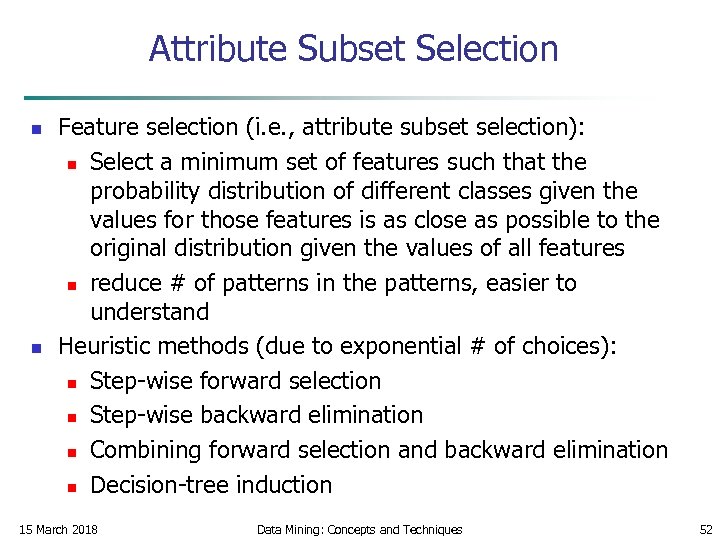 Attribute Subset Selection

- Feature selection (i.e., attribute subset selection):
  - Select a minimum set of features such that the probability distribution of different classes given the values for those features is as close as possible to the original distribution given the values of all features
  - reduce # of patterns in the patterns, easier to understand
- Heuristic methods (due to exponential # of choices):
  - Step-wise forward selection
  - Step-wise backward elimination
  - Combining forward selection and backward elimination
  - Decision-tree induction

15 March 2018 Data Mining: Concepts and Techniques 52